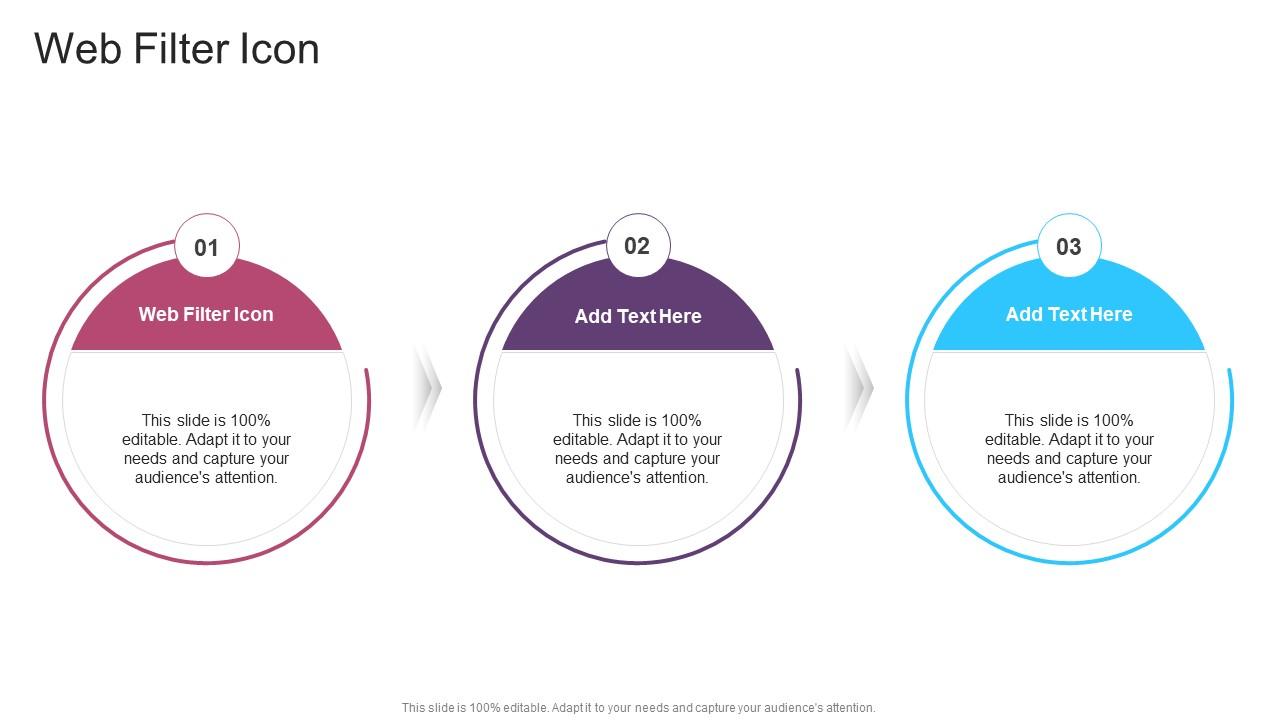 Web Filter Icon

01

Web Filter Icon

This slide is 100% editable. Adapt it to your needs and capture your audience's attention.

02

Add Text Here

This slide is 100% editable. Adapt it to your needs and capture your audience's attention.

03

Add Text Here

This slide is 100% editable. Adapt it to your needs and capture your audience's attention.

This slide is 100% editable. Adapt it to your needs and capture your audience's attention.